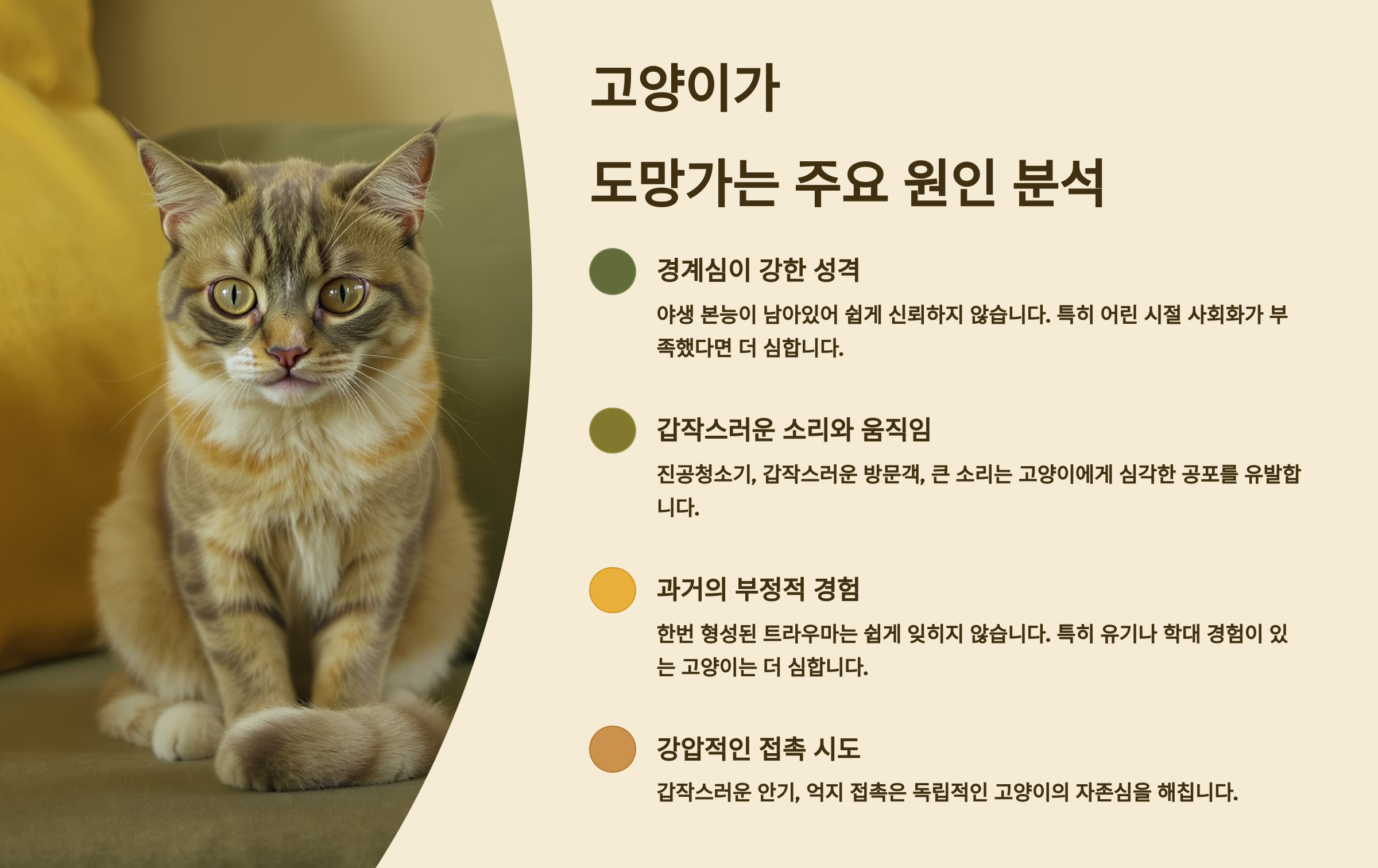 고양이가

도망가는 주요 원인 분석

경계심이 강한 성격

야생 본능이 남아있어 쉽게 신뢰하지 않습니다. 특히 어린 시절 사회화가 부족했다면 더 심합니다.

갑작스러운 소리와 움직임

진공청소기, 갑작스러운 방문객, 큰 소리는 고양이에게 심각한 공포를 유발합니다.

과거의 부정적 경험

한번 형성된 트라우마는 쉽게 잊히지 않습니다. 특히 유기나 학대 경험이 있는 고양이는 더 심합니다.

강압적인 접촉 시도

갑작스러운 안기, 억지 접촉은 독립적인 고양이의 자존심을 해칩니다.